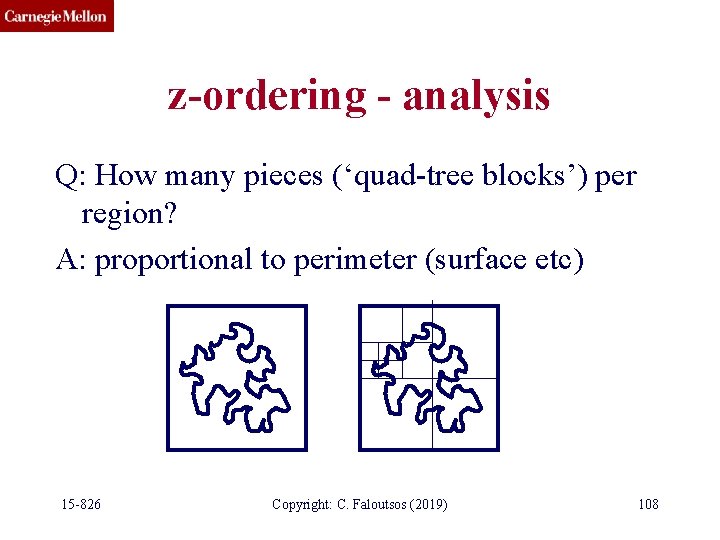 Carnegie Mellon

z-ordering - analysis

Q: How many pieces ('quad-tree blocks') per region?

A: proportional to perimeter (surface etc)

15-826

Copyright: C. Faloutsos (2019)

108